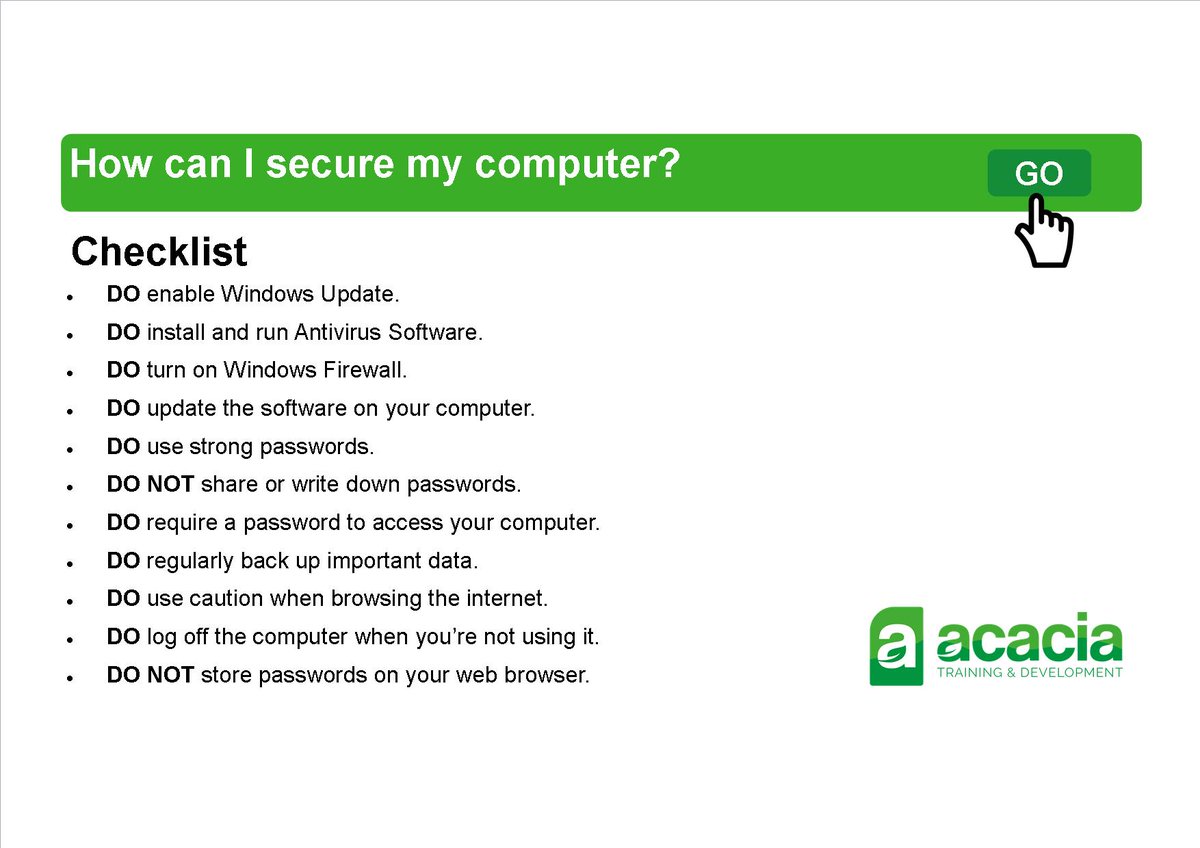 How can I secure my computer?

GO

Checklist

- DO enable Windows Update.
- DO install and run Antivirus Software.
- DO turn on Windows Firewall.
- DO update the software on your computer.
- DO use strong passwords.
- DO NOT share or write down passwords.
- DO require a password to access your computer.
- DO regularly back up important data.
- DO use caution when browsing the internet.
- DO log off the computer when you're not using it.
- DO NOT store passwords on your web browser.

a acacia
TRAINING & DEVELOPMENT